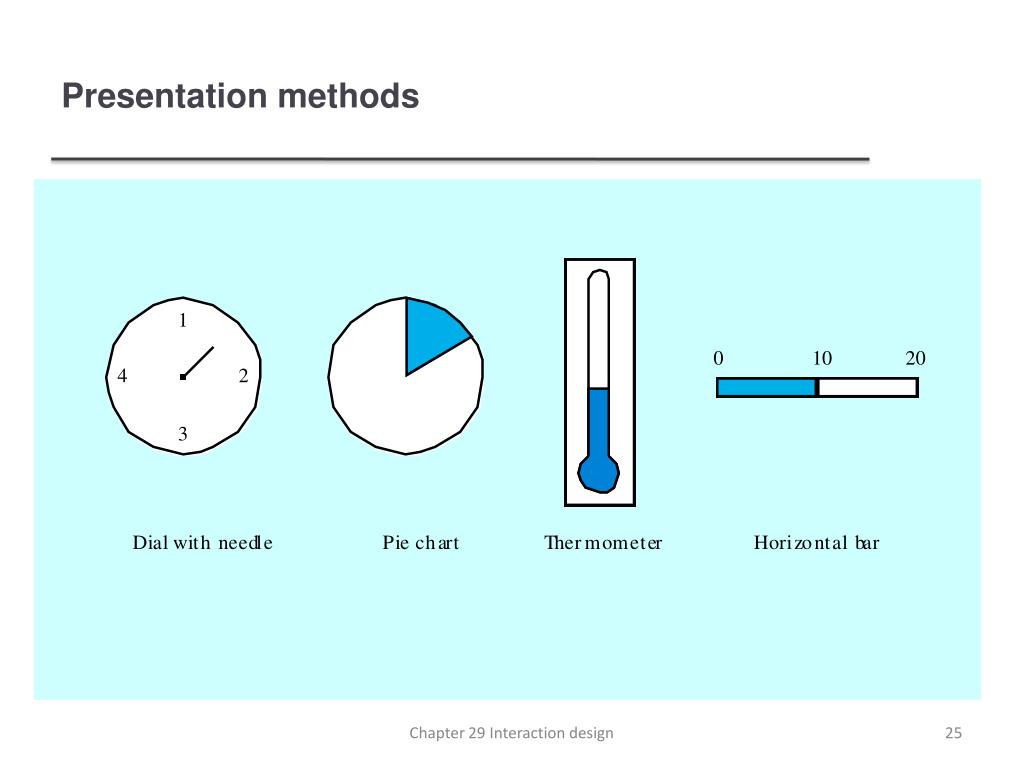 Presentation methods

1
4
2
3

0
10
20

Dial with needle

Pie chart

Thermometer

Horizontal bar

Chapter 29 Interaction design

25